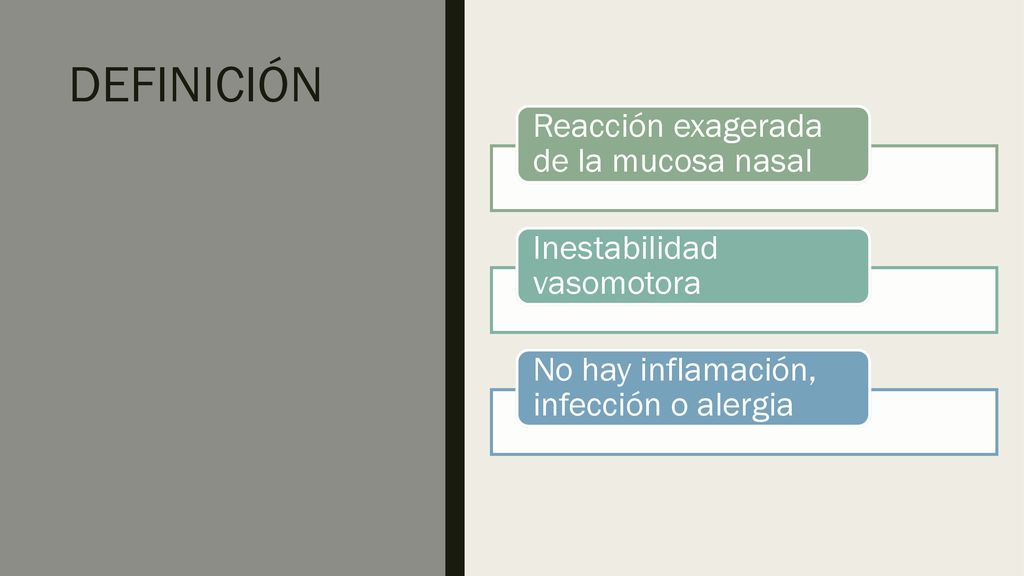 DEFINICIÓN

Reacción exagerada de la mucosa nasal

Inestabilidad vasomotora

No hay inflamación, infección o alergia